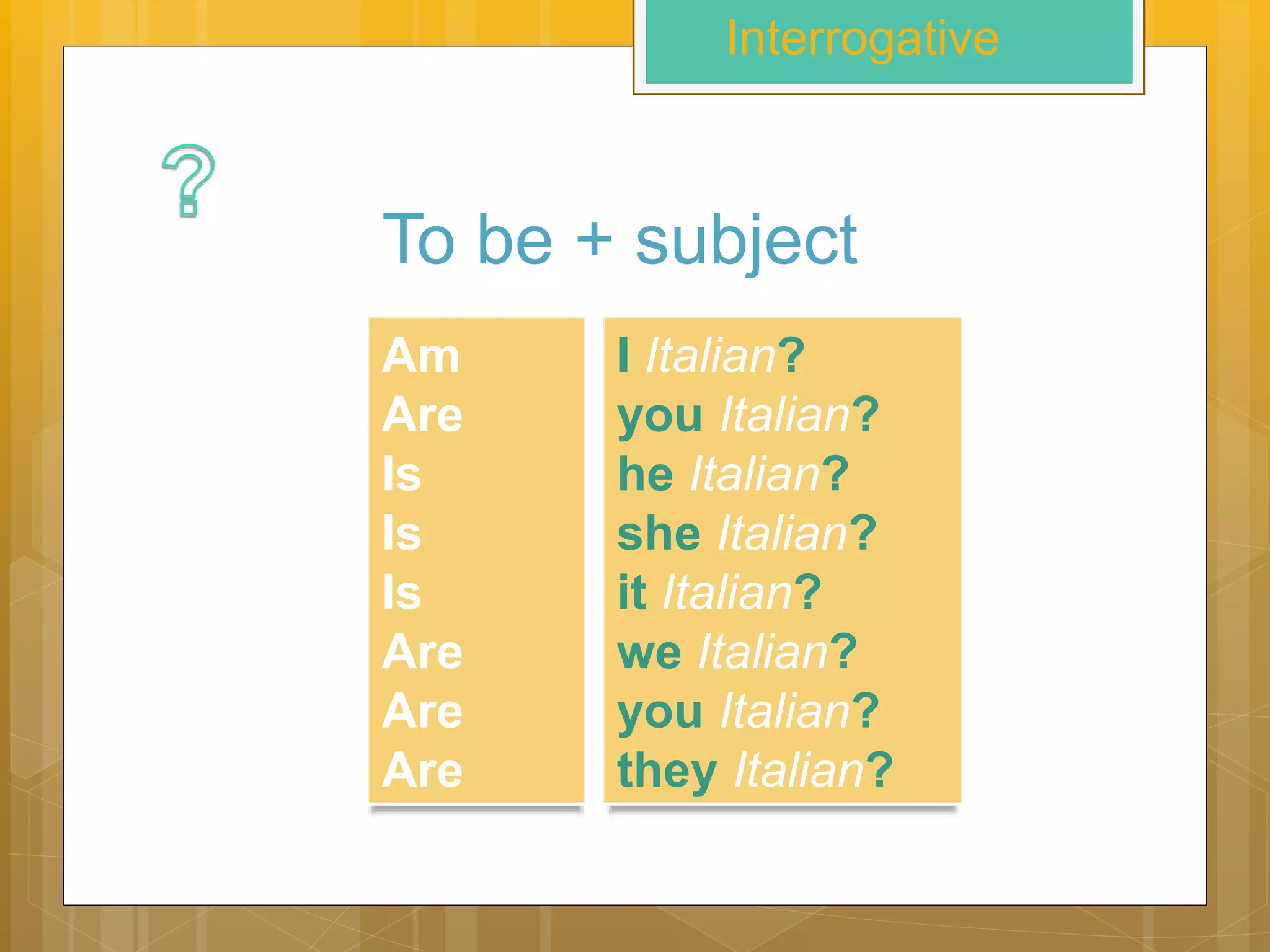 Interrogative

?

To be + subject

Am
Are
Is
Is
Is
Are
Are
Are

I Italian?
you Italian?
he Italian?
she Italian?
it Italian?
we Italian?
you Italian?
they Italian?